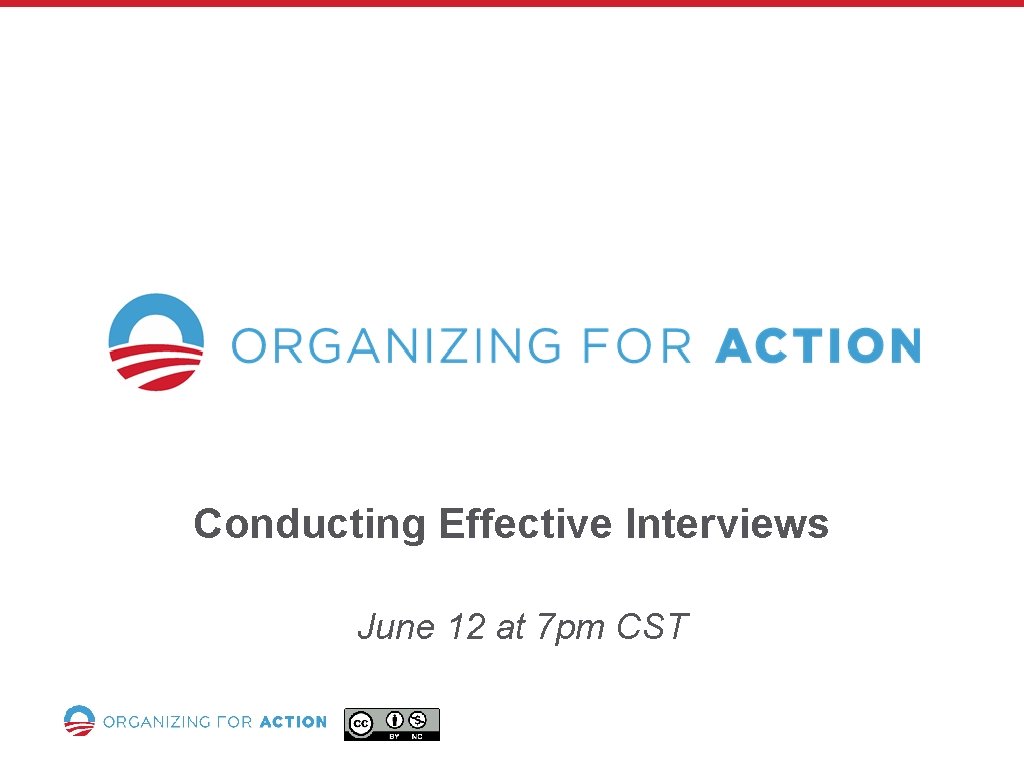 ORGANIZING FOR ACTION

Conducting Effective Interviews

June 12 at 7pm CST

ORGANIZING FOR ACTION

cc BY NC